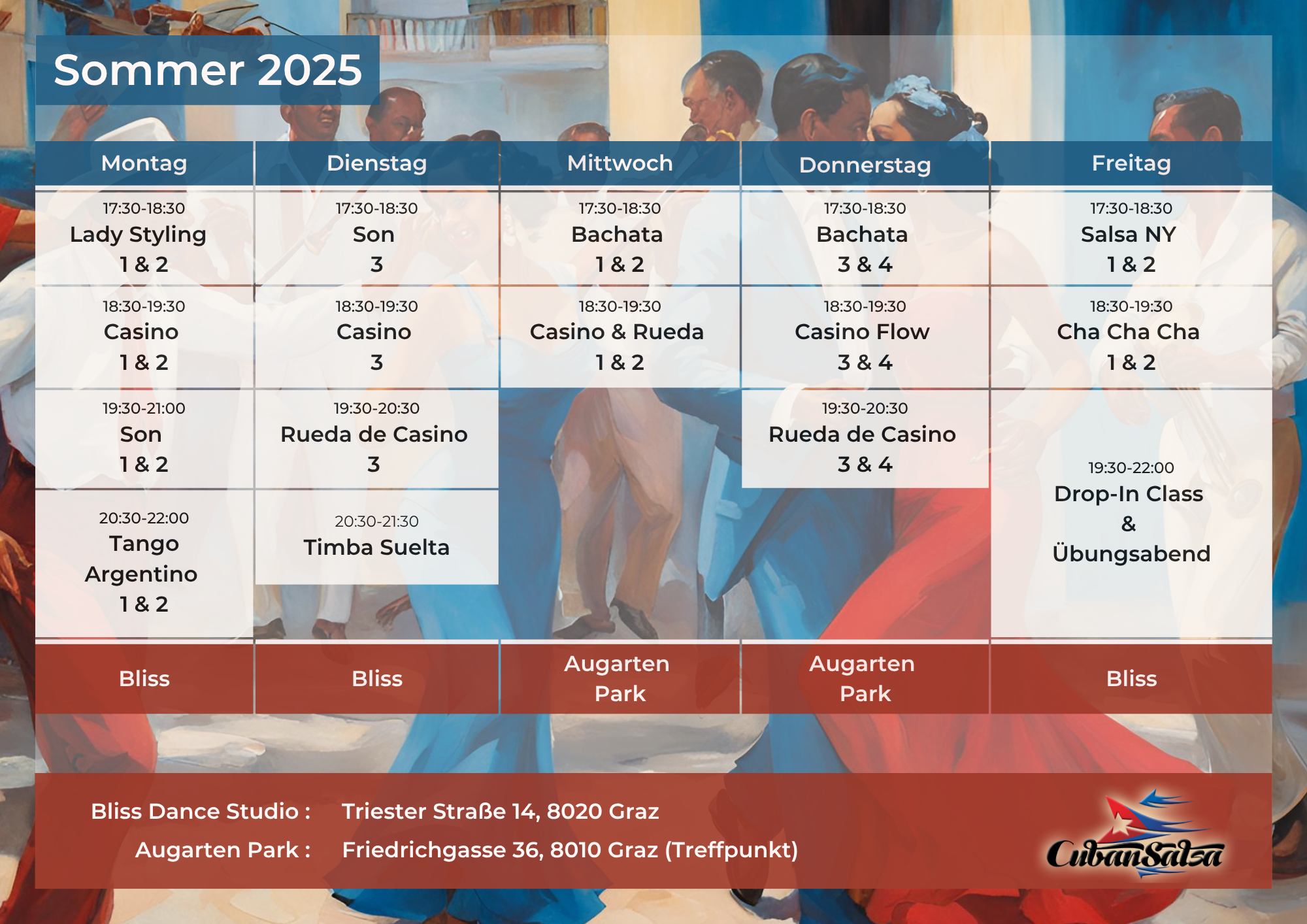 Sommer 2025

| Montag | Dienstag | Mittwoch | Donnerstag | Freitag |
|---|---|---|---|---|
| 17:30-18:30 Lady Styling 1 & 2 | 17:30-18:30 Son 3 | 17:30-18:30 Bachata 1 & 2 | 17:30-18:30 Bachata 3 & 4 | 17:30-18:30 Salsa NY 1 & 2 |
| 18:30-19:30 Casino 1 & 2 | 18:30-19:30 Casino 3 | 18:30-19:30 Casino & Rueda 1 & 2 | 18:30-19:30 Casino Flow 3 & 4 | 18:30-19:30 Cha Cha Cha 1 & 2 |
| 19:30-21:00 Son 1 & 2 | 19:30-20:30 Rueda de Casino 3 | | 19:30-20:30 Rueda de Casino 3 & 4 | 19:30-22:00 Drop-In Class & Übungsabend |
| 20:30-22:00 Tango Argentino 1 & 2 | 20:30-21:30 Timba Suelta | | | |
| Bliss | Bliss | Augarten Park | Augarten Park | Bliss |

Bliss Dance Studio : Triester Straße 14, 8020 Graz
Augarten Park : Friedrichgasse 36, 8010 Graz (Treffpunkt)

CubanSalsa